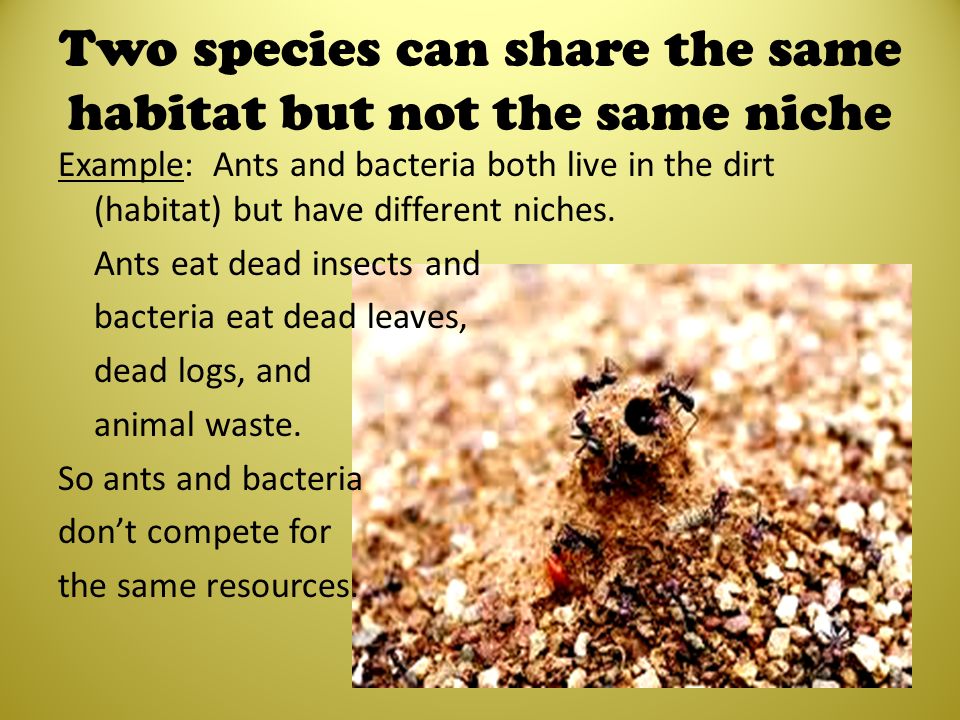 Two species can share the same habitat but not the same niche

Example: Ants and bacteria both live in the dirt (habitat) but have different niches.

Ants eat dead insects and bacteria eat dead leaves, dead logs, and animal waste.

So ants and bacteria don't compete for the same resources.